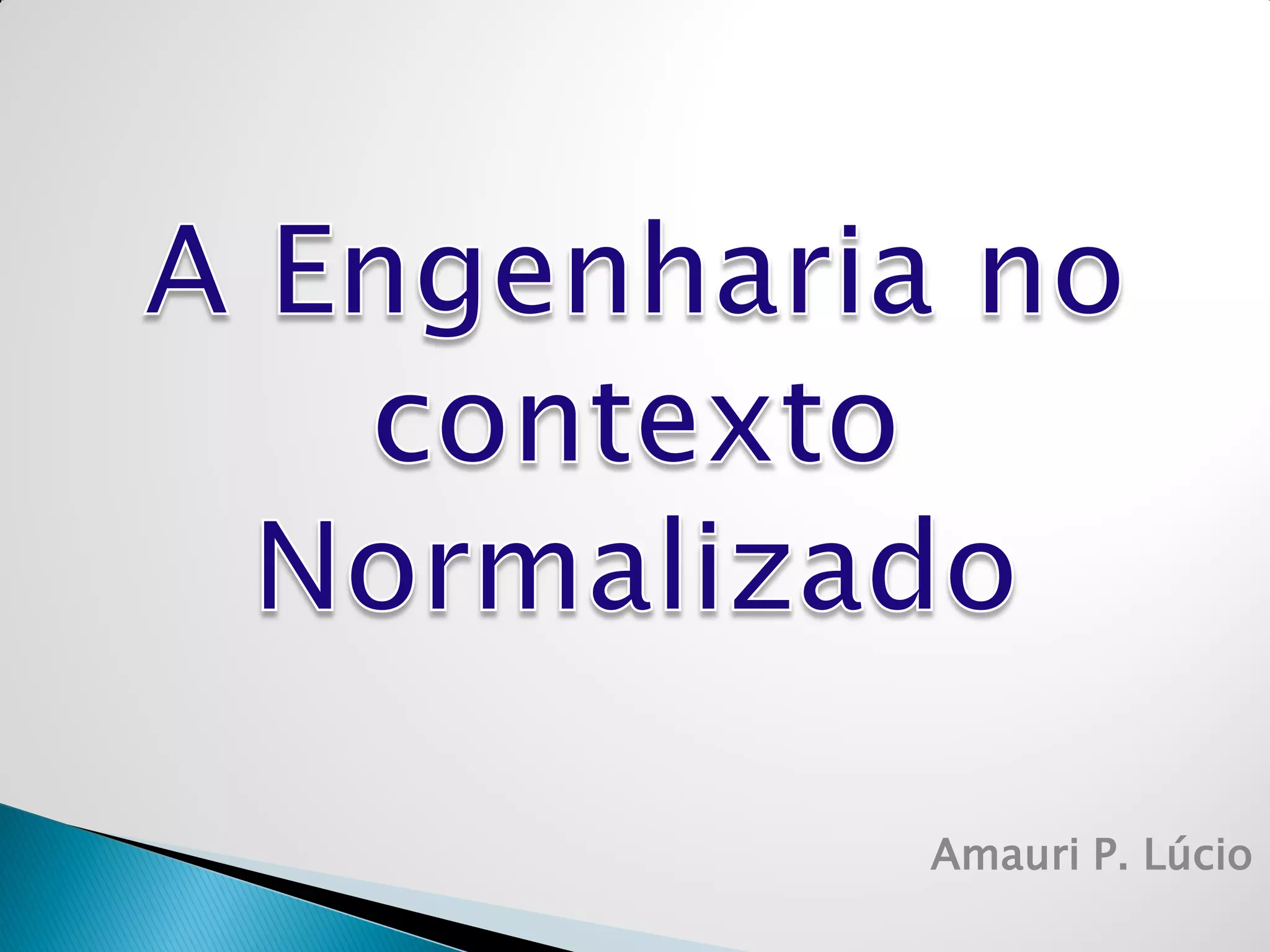 A Engenharia no contexto Normalizado

Amauri P. Lúcio